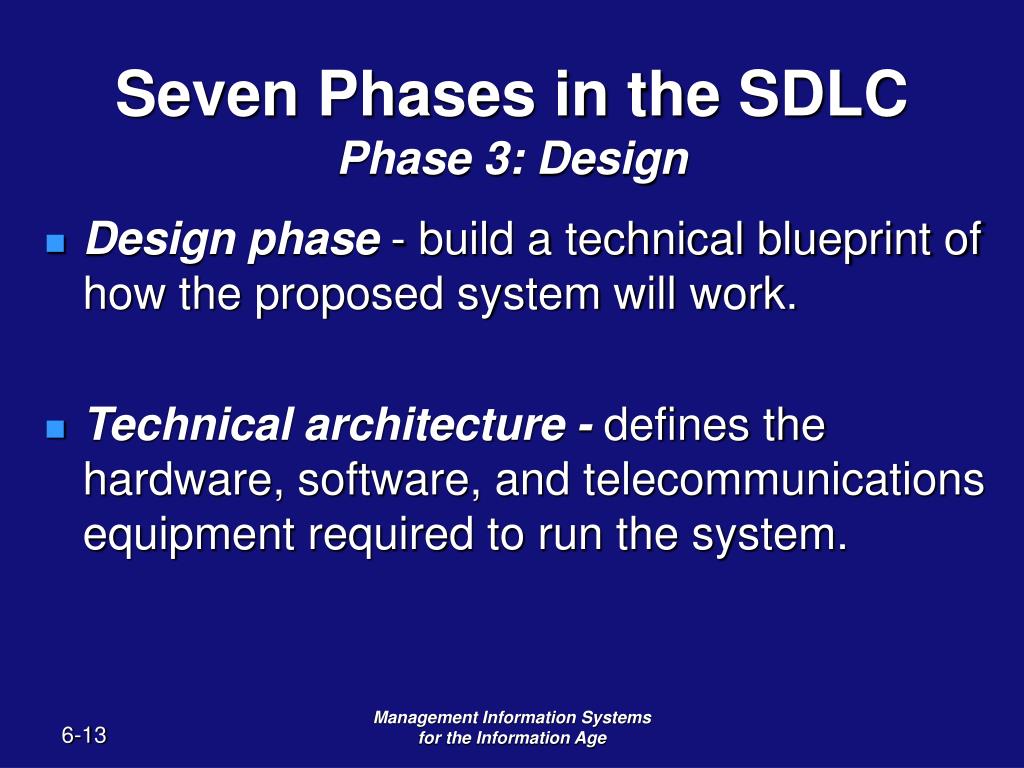 Seven Phases in the SDLC
Phase 3: Design

Design phase - build a technical blueprint of how the proposed system will work.

Technical architecture - defines the hardware, software, and telecommunications equipment required to run the system.

6-13

Management Information Systems
for the Information Age